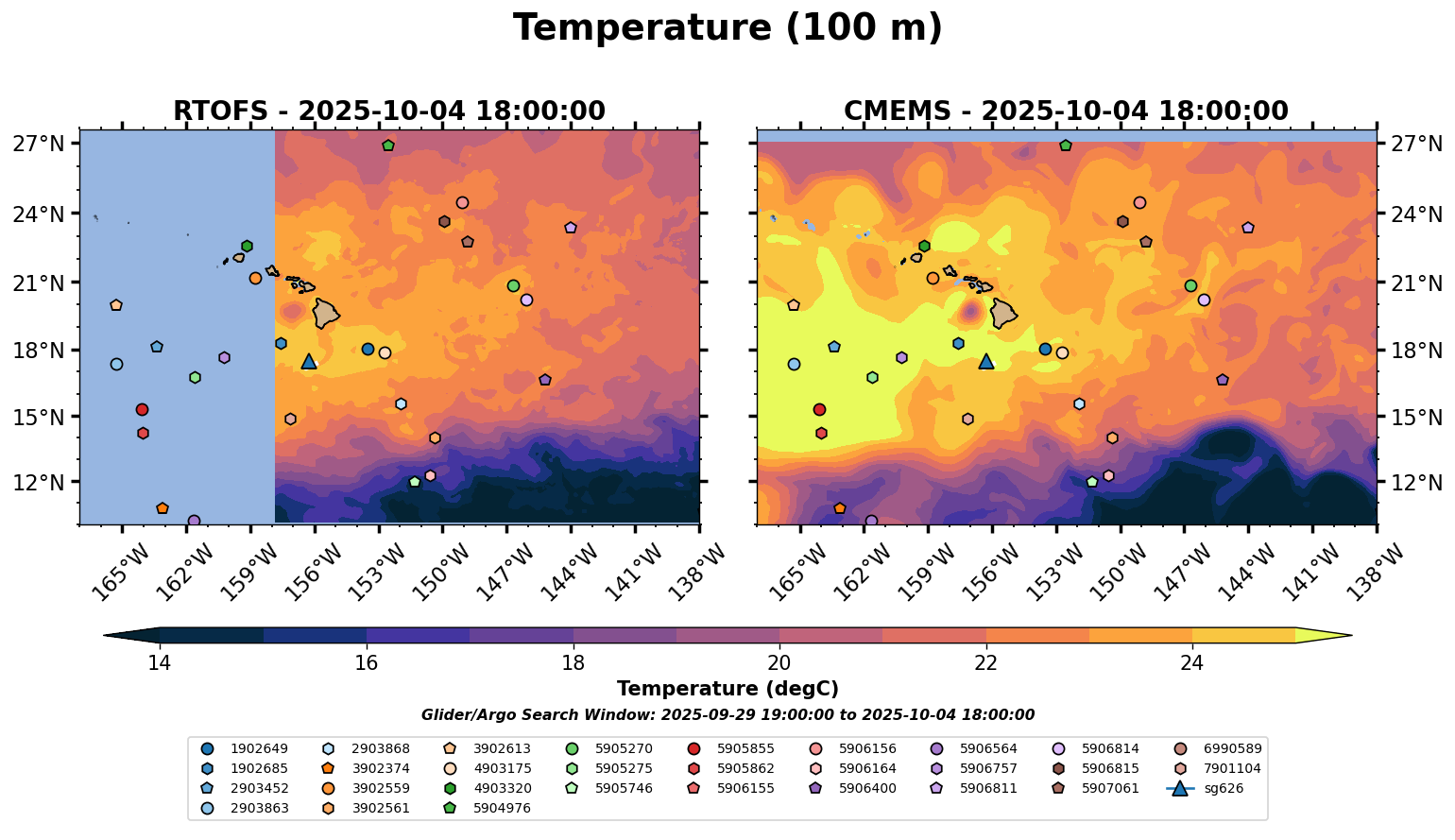 Temperature (100 m)

RTOFS - 2025-10-04 18:00:00

27°N
24°N
21°N
18°N
15°N
12°N

165°W 162°W 159°W 156°W 153°W 150°W 147°W 144°W 141°W 138°W

CMEMS - 2025-10-04 18:00:00

27°N
24°N
21°N
18°N
15°N
12°N

165°W 162°W 159°W 156°W 153°W 150°W 147°W 144°W 141°W 138°W

14 16 18 20 22 24

Temperature (degC)

Glider/Argo Search Window: 2025-09-29 19:00:00 to 2025-10-04 18:00:00

1902649
1902685
2903452
2903863
2903868
3902374
3902559
3902561
3902613
4903175
4903320
5904976
5905270
5905275
5905746
5905855
5905862
5906155
5906156
5906164
5906400
5906564
5906757
5906811
5906814
5906815
5907061
6990589
7901104
sg626